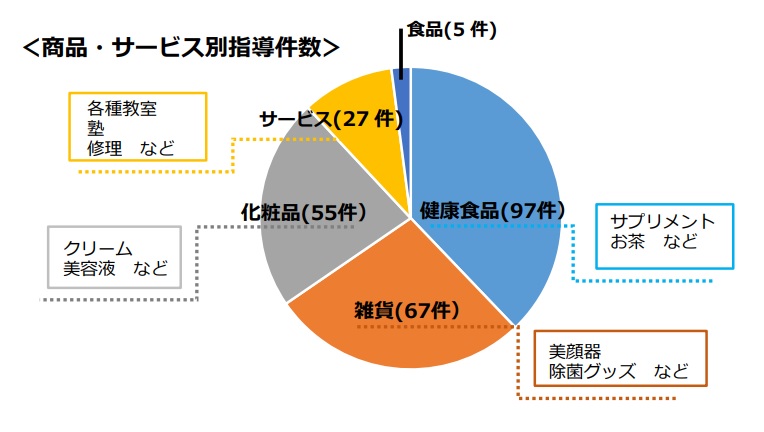 <商品・サービス別指導件数>

食品(5 件)

各種教室
塾
修理　など

サービス(27 件)

化粧品(55件)

クリーム
美容液　など

健康食品(97件)

サプリメント
お茶　など

雑貨(67件)

美顔器
除菌グッズ　など